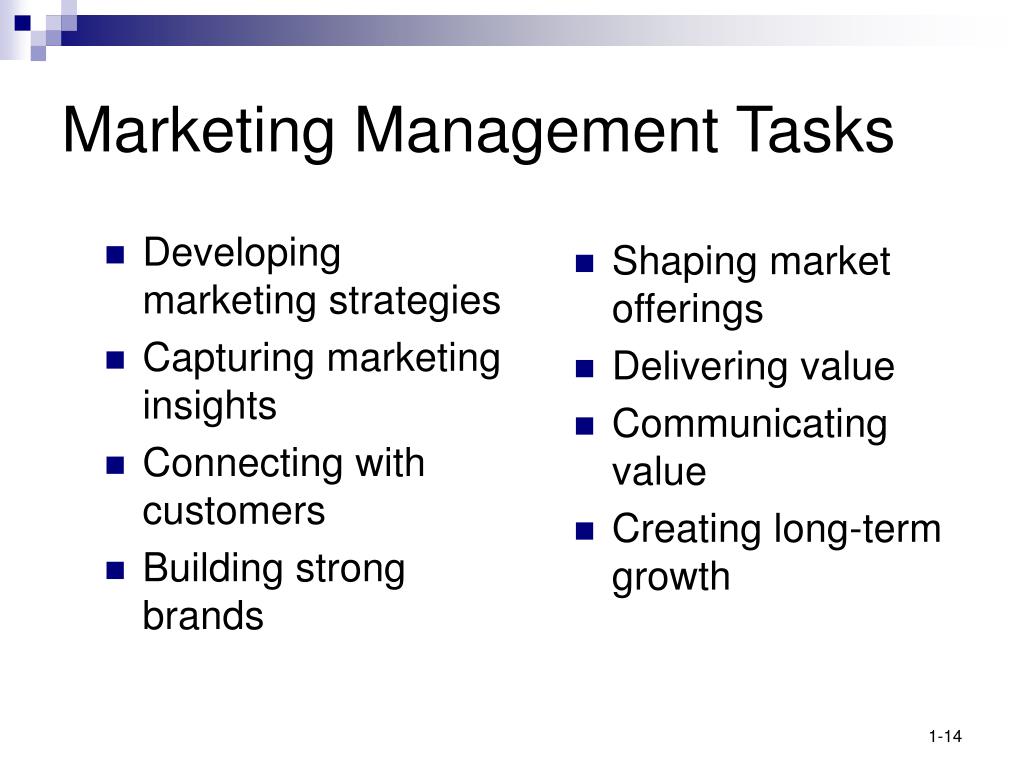 Marketing Management Tasks

- Developing marketing strategies
- Capturing marketing insights
- Connecting with customers
- Building strong brands

- Shaping market offerings
- Delivering value
- Communicating value
- Creating long-term growth

1-14